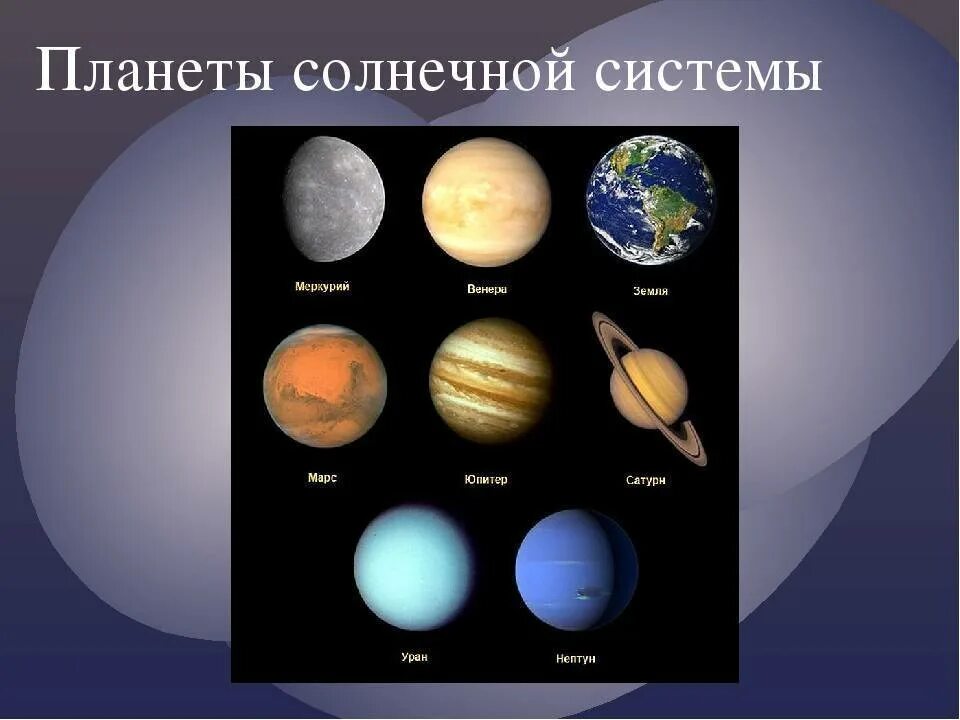 Планеты солнечной системы

Меркурий

Венера

Земля

Марс

Юпитер

Сатурн

Уран

Нептун